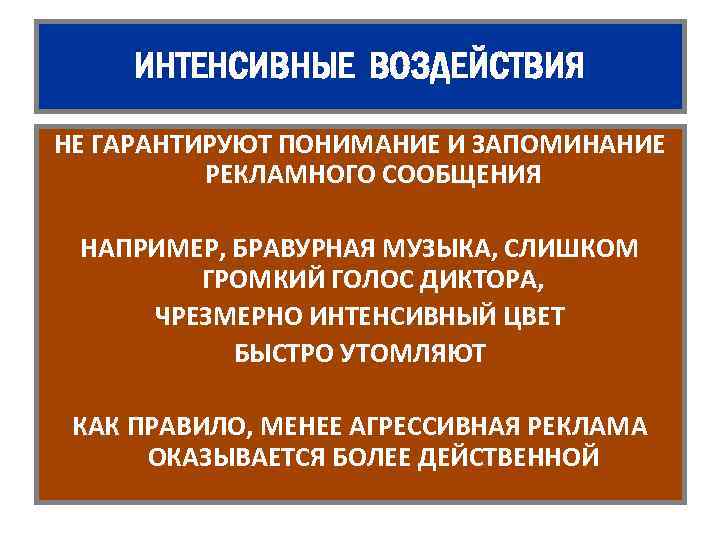 ИНТЕНСИВНЫЕ ВОЗДЕЙСТВИЯ

НЕ ГАРАНТИРУЮТ ПОНИМАНИЕ И ЗАПОМИНАНИЕ РЕКЛАМНОГО СООБЩЕНИЯ

НАПРИМЕР, БРАВУРНАЯ МУЗЫКА, СЛИШКОМ ГРОМКИЙ ГОЛОС ДИКТОРА,
ЧРЕЗМЕРНО ИНТЕНСИВНЫЙ ЦВЕТ
БЫСТРО УТОМЛЯЮТ

КАК ПРАВИЛО, МЕНЕЕ АГРЕССИВНАЯ РЕКЛАМА ОКАЗЫВАЕТСЯ БОЛЕЕ ДЕЙСТВЕННОЙ